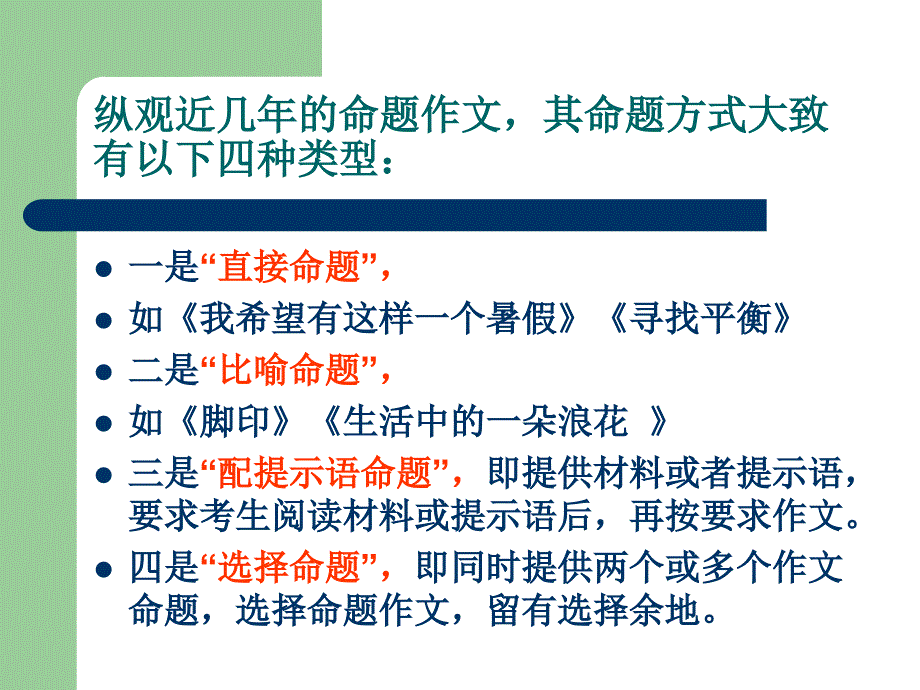 纵观近几年的命题作文，其命题方式大致有以下四种类型：

- 一是“直接命题”，
- 如《我希望有这样一个暑假》《寻找平衡》
- 二是“比喻命题”，
- 如《脚印》《生活中的一朵浪花 》
- 三是“配提示语命题”，即提供材料或者提示语，要求考生阅读材料或提示语后，再按要求作文。
- 四是“选择命题”，即同时提供两个或多个作文命题，选择命题作文，留有选择余地。